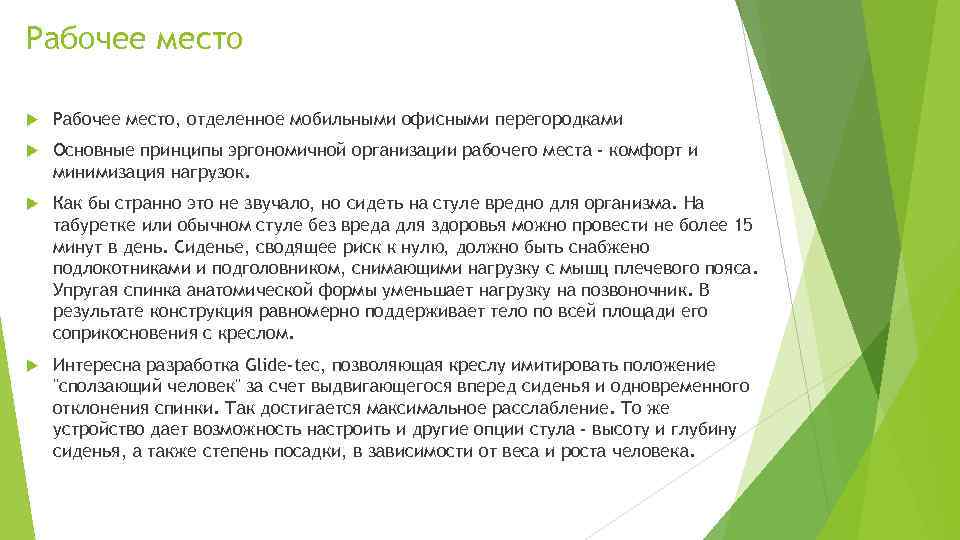 Рабочее место

Рабочее место, отделенное мобильными офисными перегородками

Основные принципы эргономичной организации рабочего места - комфорт и минимизация нагрузок.

Как бы странно это не звучало, но сидеть на стуле вредно для организма. На табуретке или обычном стуле без вреда для здоровья можно провести не более 15 минут в день. Сиденье, сводящее риск к нулю, должно быть снабжено подлокотниками и подголовником, снимающими нагрузку с мышц плечевого пояса. Упругая спинка анатомической формы уменьшает нагрузку на позвоночник. В результате конструкция равномерно поддерживает тело по всей площади его соприкосновения с креслом.

Интересна разработка Glide-tec, позволяющая креслу имитировать положение "сползающий человек" за счет выдвигающегося вперед сиденья и одновременного отклонения спинки. Так достигается максимальное расслабление. То же устройство дает возможность настроить и другие опции стула - высоту и глубину сиденья, а также степень посадки, в зависимости от веса и роста человека.